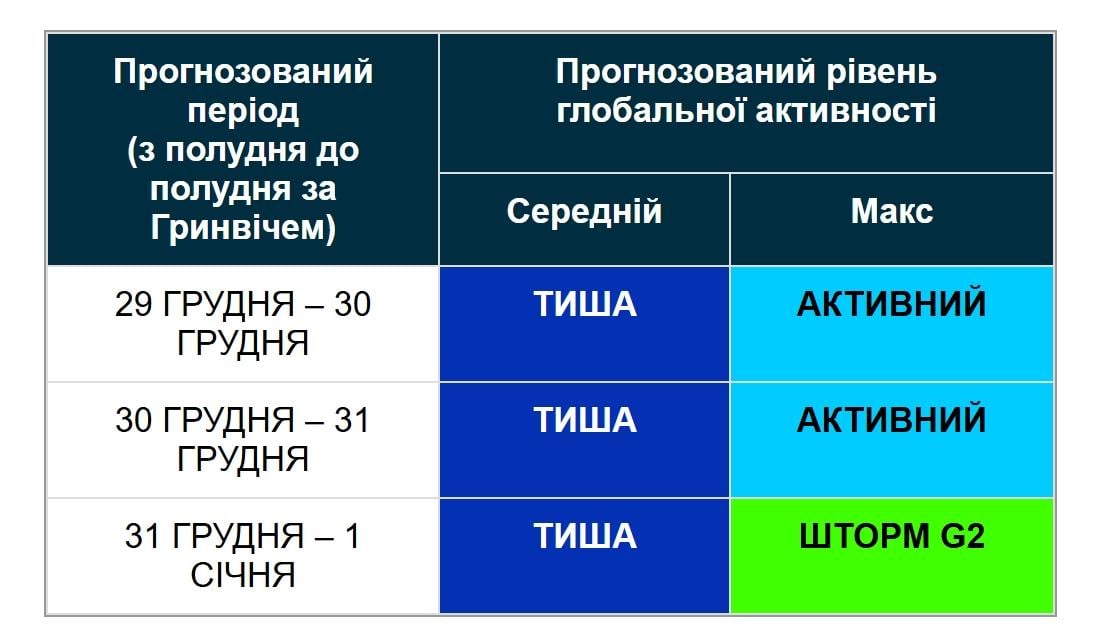 | Прогнозований період (з полудня до полудня за Гринвічем) | Прогнозований рівень глобальної активності | |
|---|---|---|
| | Середній | Макс |
| 29 ГРУДНЯ – 30 ГРУДНЯ | ТИША | АКТИВНИЙ |
| 30 ГРУДНЯ – 31 ГРУДНЯ | ТИША | АКТИВНИЙ |
| 31 ГРУДНЯ – 1 СІЧНЯ | ТИША | ШТОРМ G2 |